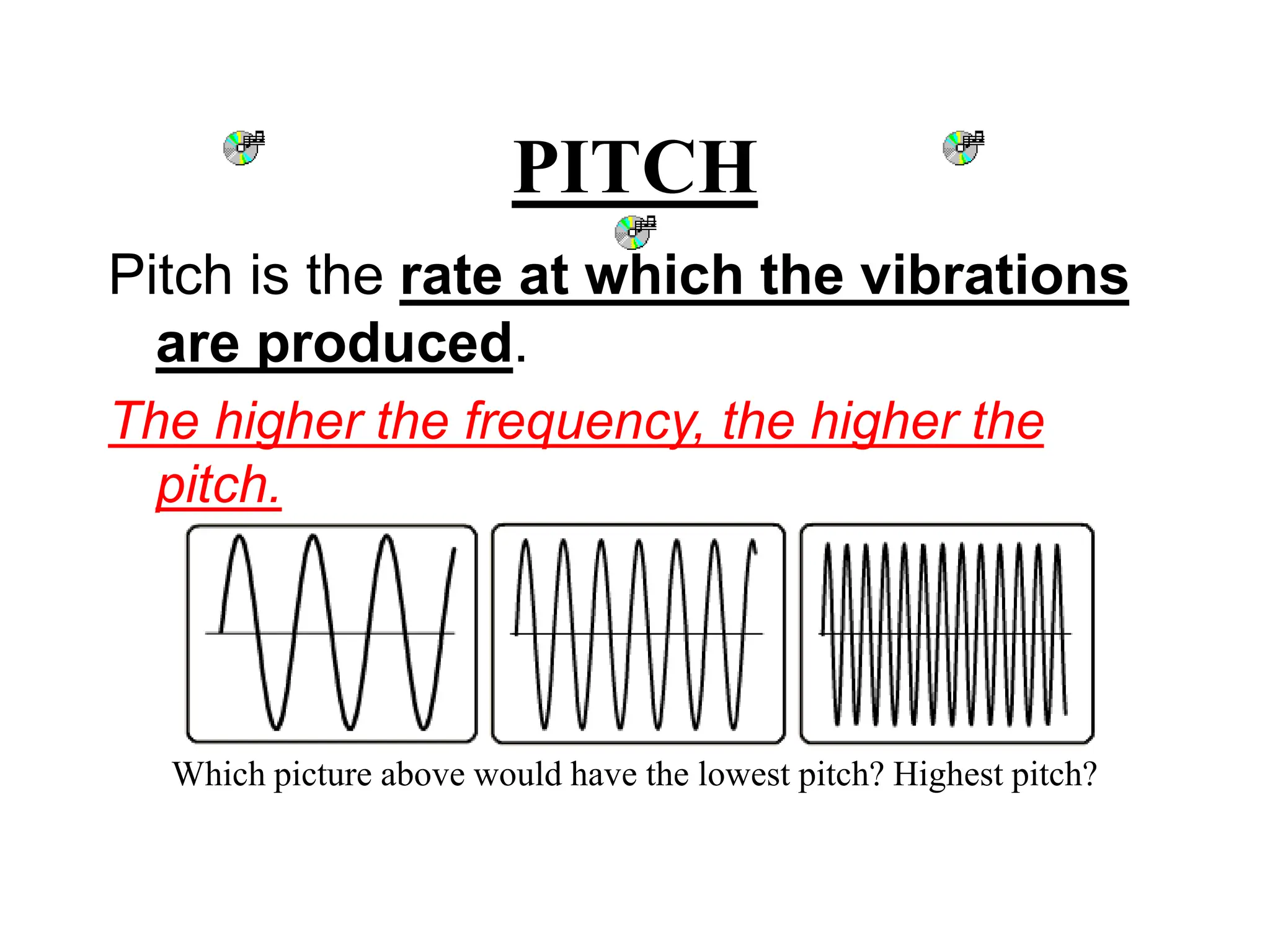 PITCH

Pitch is the rate at which the vibrations are produced.

The higher the frequency, the higher the pitch.

Which picture above would have the lowest pitch? Highest pitch?